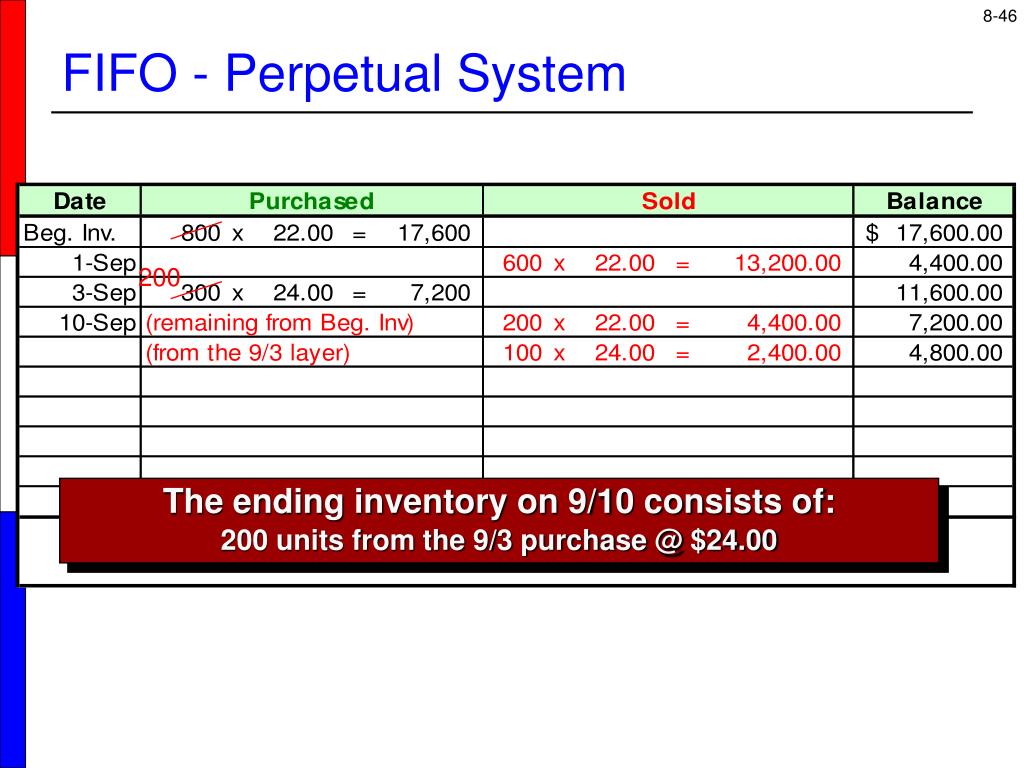 8-46

FIFO - Perpetual System

| Date | Purchased | Sold | Balance |
|---|---|---|---|
| Beg. Inv. | 800 x 22.00 = 17,600 | | $ 17,600.00 |
| 1-Sep | 200 | 600 x 22.00 = 13,200.00 | 4,400.00 |
| 3-Sep | 300 x 24.00 = 7,200 | | 11,600.00 |
| 10-Sep | (remaining from Beg. Inv) | 200 x 22.00 = 4,400.00 | 7,200.00 |
| | (from the 9/3 layer) | 100 x 24.00 = 2,400.00 | 4,800.00 |

The ending inventory on 9/10 consists of:
200 units from the 9/3 purchase @ $24.00